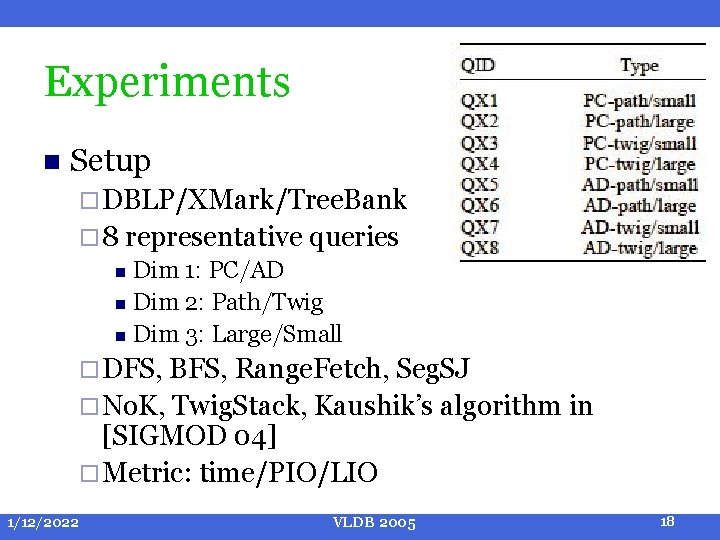 Experiments

| QID | Type |
|---|---|
| QX1 | PC-path/small |
| QX2 | PC-path/large |
| QX3 | PC-twig/small |
| QX4 | PC-twig/large |
| QX5 | AD-path/small |
| QX6 | AD-path/large |
| QX7 | AD-twig/small |
| QX8 | AD-twig/large |

Setup
DBLP/XMark/TreeBank
8 representative queries
Dim 1: PC/AD
Dim 2: Path/Twig
Dim 3: Large/Small
DFS, BFS, RangeFetch, SegSJ
NoK, TwigStack, Kaushik's algorithm in [SIGMOD 04]
Metric: time/PIO/LIO

1/12/2022 VLDB 2005 18